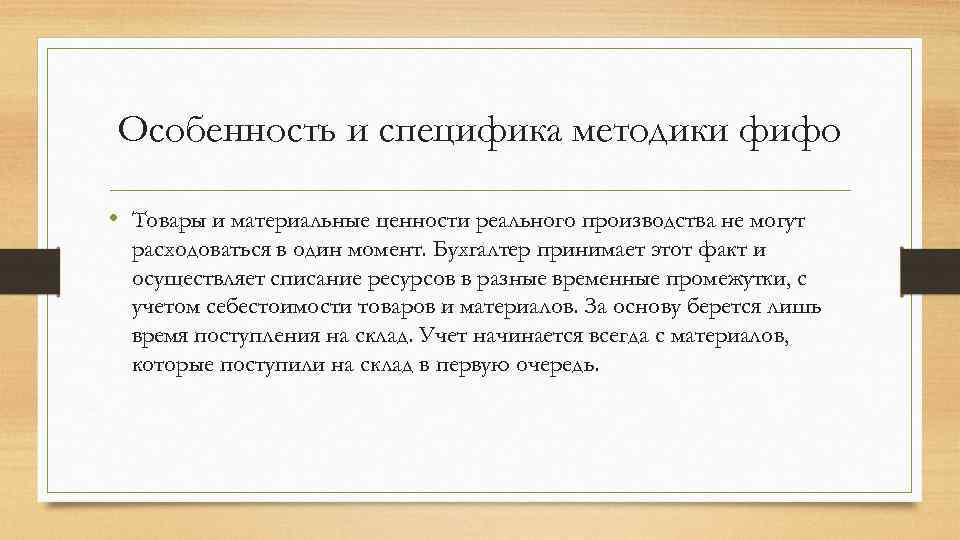 Особенность и специфика методики фифо

• Товары и материальные ценности реального производства не могут расходоваться в один момент. Бухгалтер принимает этот факт и осуществляет списание ресурсов в разные временные промежутки, с учетом себестоимости товаров и материалов. За основу берется лишь время поступления на склад. Учет начинается всегда с материалов, которые поступили на склад в первую очередь.